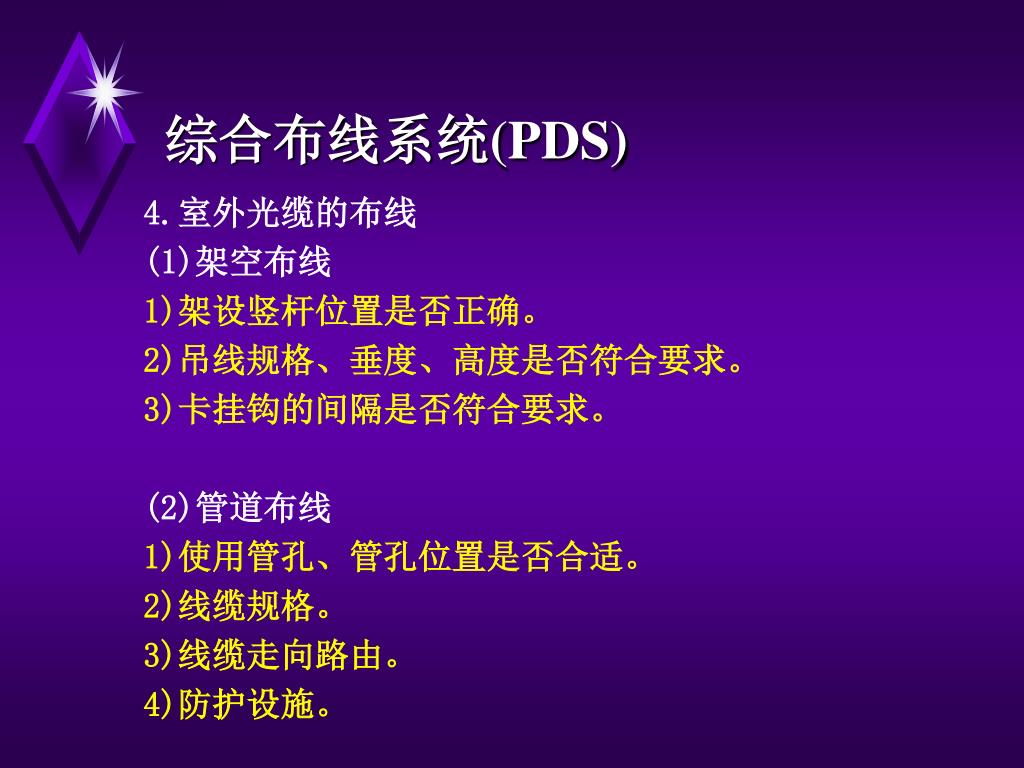 综合布线系统(PDS)

4.室外光缆的布线
(1)架空布线
1)架设竖杆位置是否正确。
2)吊线规格、垂度、高度是否符合要求。
3)卡挂钩的间隔是否符合要求。

(2)管道布线
1)使用管孔、管孔位置是否合适。
2)线缆规格。
3)线缆走向路由。
4)防护设施。